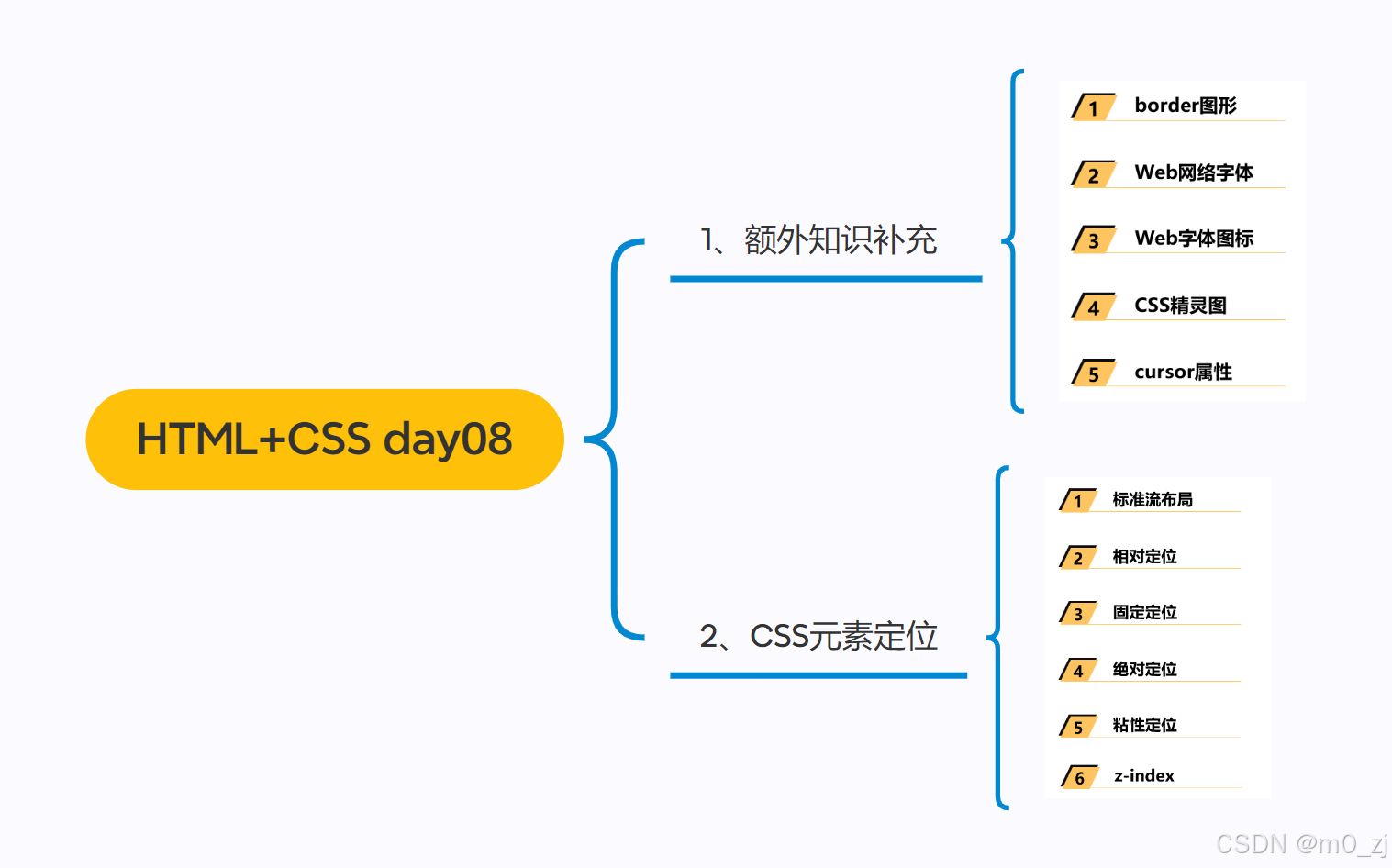 HTML+CSS day08

1、额外知识补充

1 border图形

2 Web网络字体

3 Web字体图标

4 CSS精灵图

5 cursor属性

2、CSS元素定位

1 标准流布局

2 相对定位

3 固定定位

4 绝对定位

5 粘性定位

6 z-index

CSDN @m0_zj